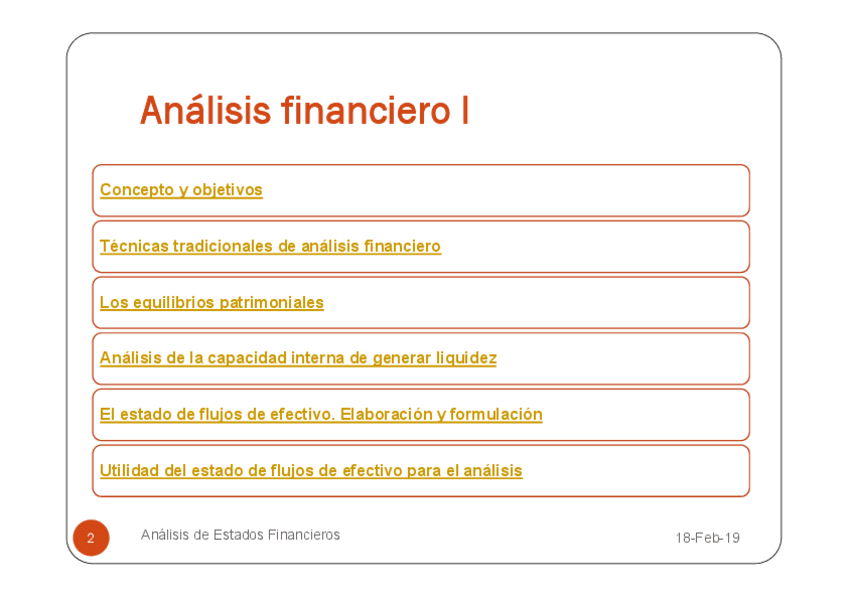 Análisis financiero I

Concepto y objetivos

Técnicas tradicionales de análisis financiero

Los equilibrios patrimoniales

Análisis de la capacidad interna de generar liquidez

El estado de flujos de efectivo. Elaboración y formulación

Utilidad del estado de flujos de efectivo para el análisis

2 Análisis de Estados Financieros 18-Feb-19